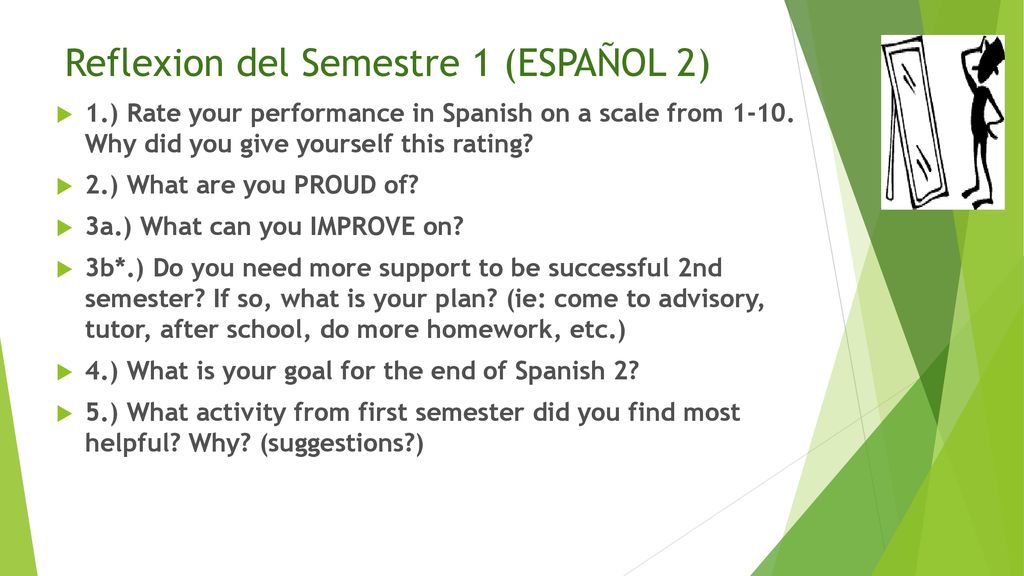 Reflexion del Semestre 1 (ESPAÑOL 2)

1.) Rate your performance in Spanish on a scale from 1-10. Why did you give yourself this rating?

2.) What are you PROUD of?

3a.) What can you IMPROVE on?

3b*.) Do you need more support to be successful 2nd semester? If so, what is your plan? (ie: come to advisory, tutor, after school, do more homework, etc.)

4.) What is your goal for the end of Spanish 2?

5.) What activity from first semester did you find most helpful? Why? (suggestions?)